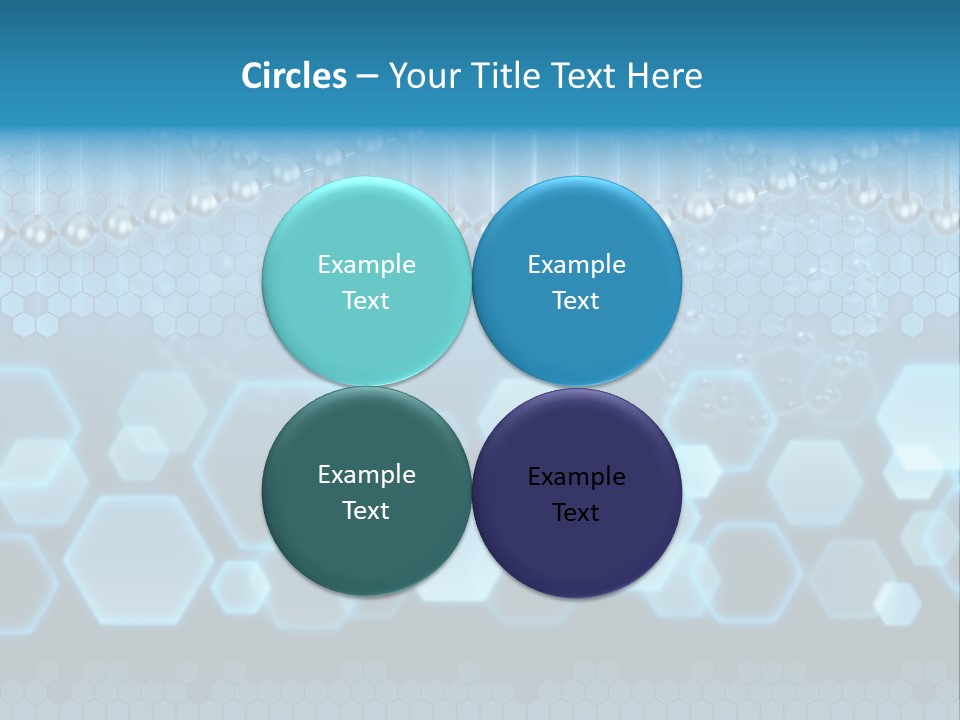 Circles – Your Title Text Here

Example Text

Example Text

Example Text

Example Text